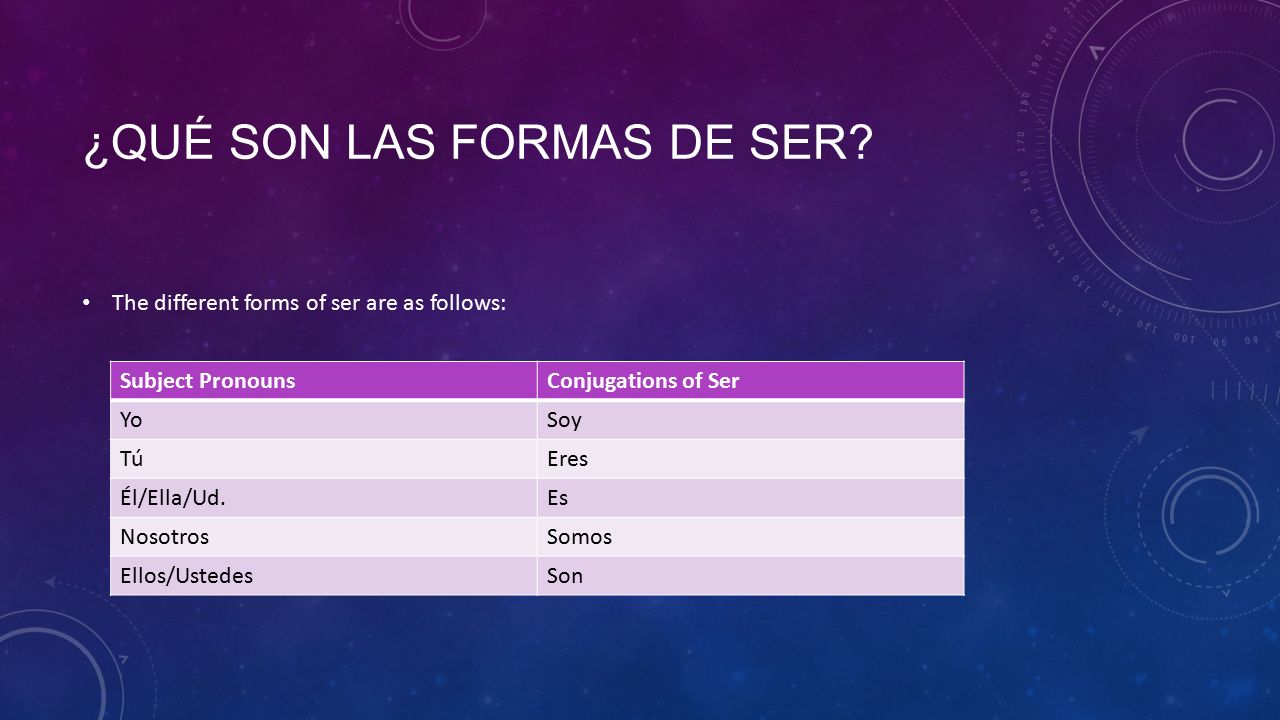 ¿QUÉ SON LAS FORMAS DE SER?

• The different forms of ser are as follows:

| Subject Pronouns | Conjugations of Ser |
|---|---|
| Yo | Soy |
| Tú | Eres |
| Él/Ella/Ud. | Es |
| Nosotros | Somos |
| Ellos/Ustedes | Son |